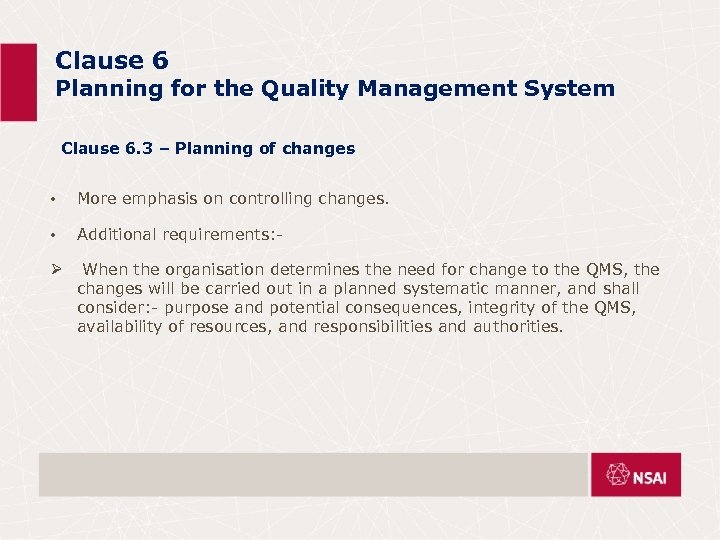 Clause 6
Planning for the Quality Management System

Clause 6.3 – Planning of changes

• More emphasis on controlling changes.

• Additional requirements:-

➢ When the organisation determines the need for change to the QMS, the changes will be carried out in a planned systematic manner, and shall consider:- purpose and potential consequences, integrity of the QMS, availability of resources, and responsibilities and authorities.

NSAI